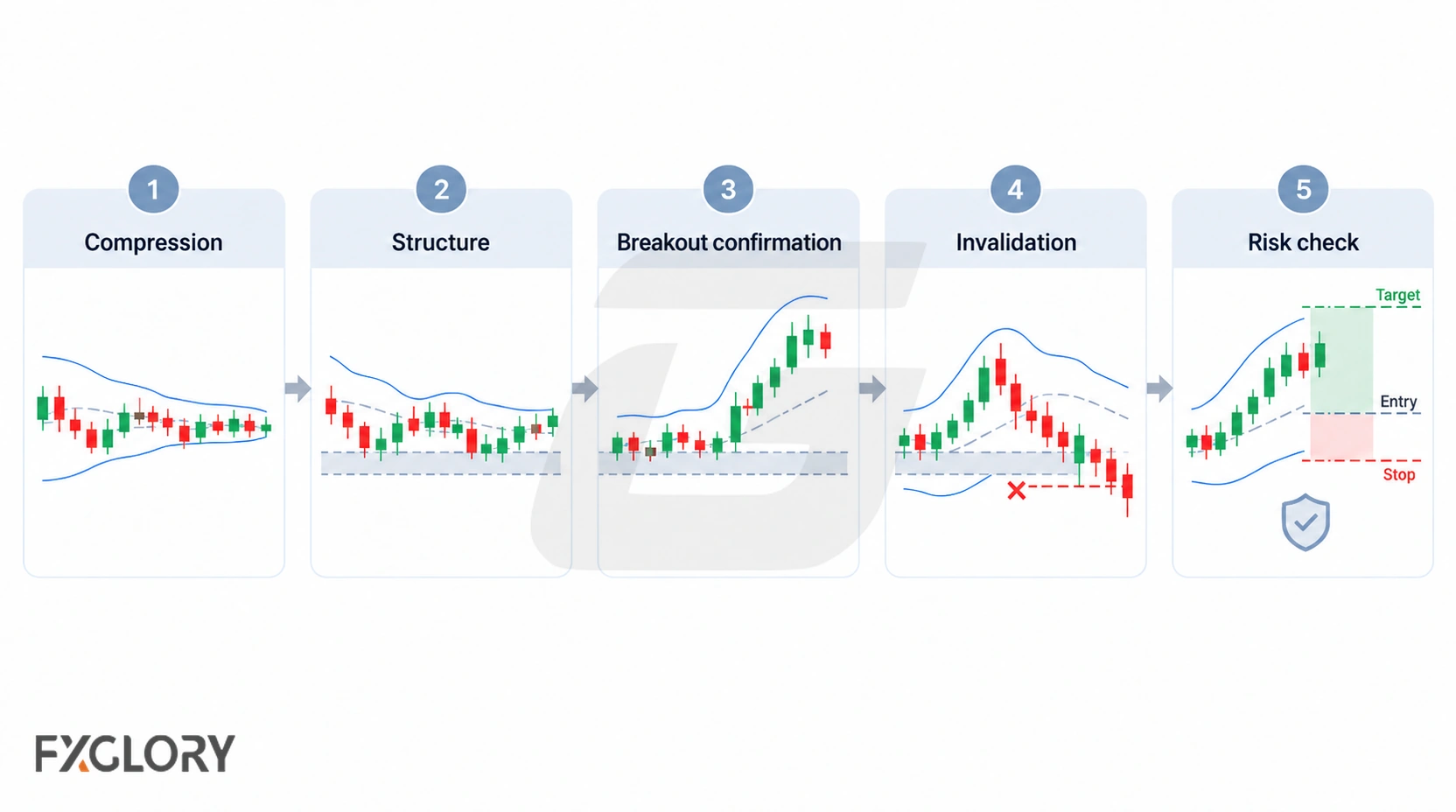 1
Compression

2
Structure

3
Breakout confirmation

4
Invalidation

5
Risk check

Target
Entry
Stop

FXGLORY